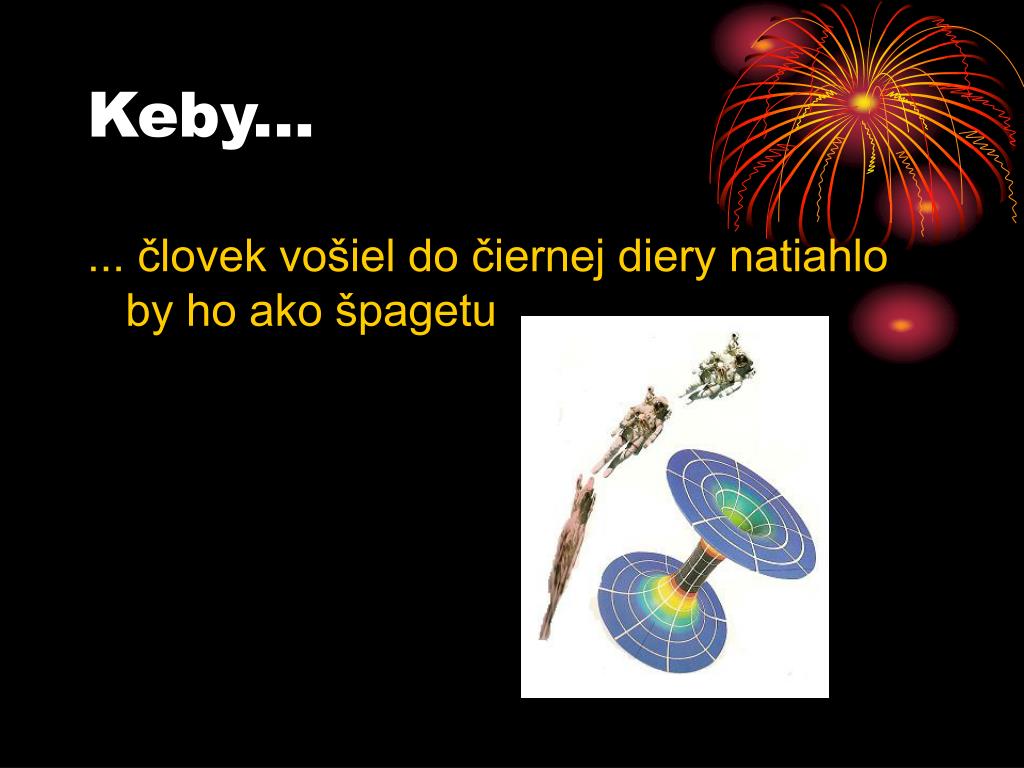 Keby...

... človek vošiel do čiernej diery natiahlo by ho ako špagetu